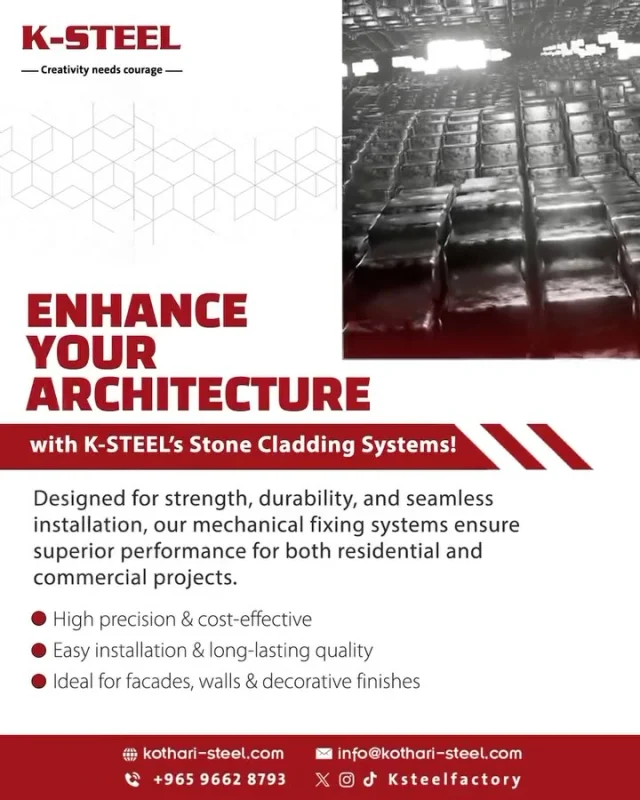 K-STEEL
— Creativity needs courage —

ENHANCE YOUR ARCHITECTURE

with K-STEEL's Stone Cladding Systems!

Designed for strength, durability, and seamless installation, our mechanical fixing systems ensure superior performance for both residential and commercial projects.

High precision & cost-effective
Easy installation & long-lasting quality
Ideal for facades, walls & decorative finishes

kothari-steel.com
info@kothari-steel.com
+965 9662 8793
Ksteelfactory